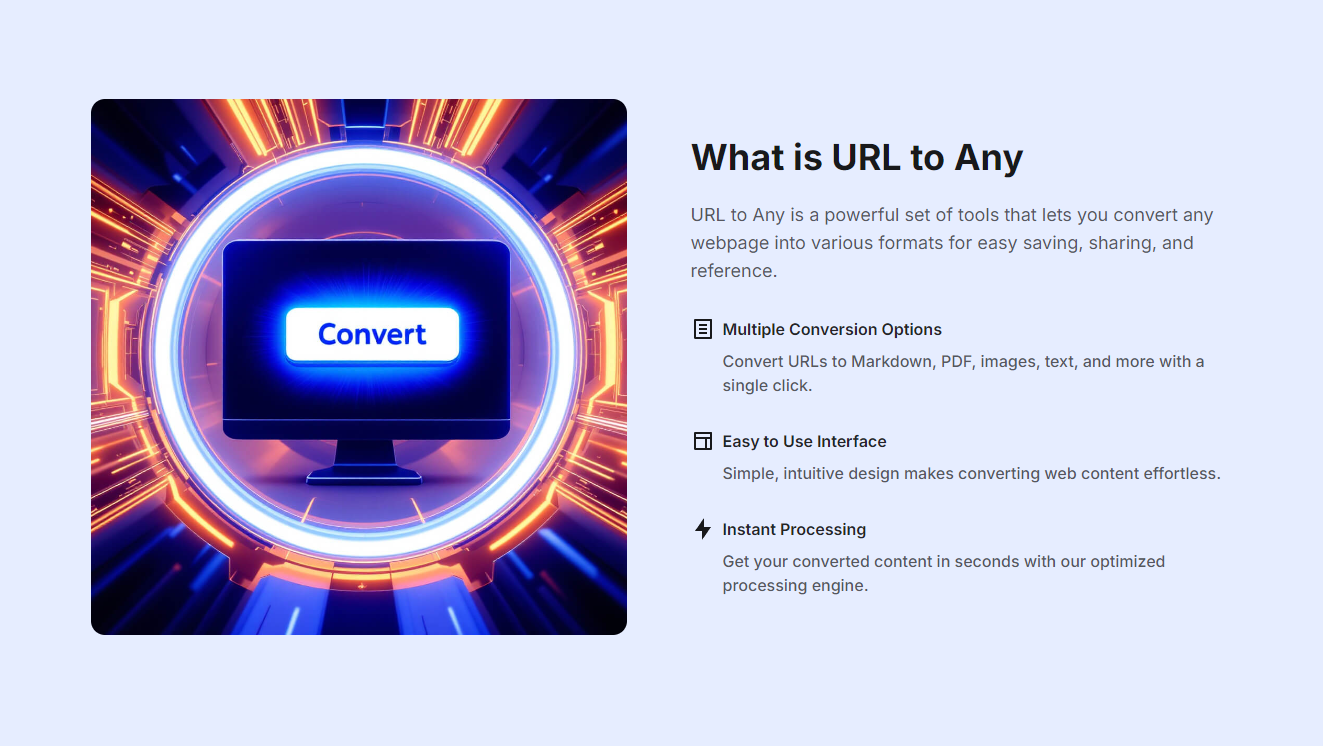 Convert

What is URL to Any

URL to Any is a powerful set of tools that lets you convert any webpage into various formats for easy saving, sharing, and reference.

Multiple Conversion Options

Convert URLs to Markdown, PDF, images, text, and more with a single click.

Easy to Use Interface

Simple, intuitive design makes converting web content effortless.

Instant Processing

Get your converted content in seconds with our optimized processing engine.